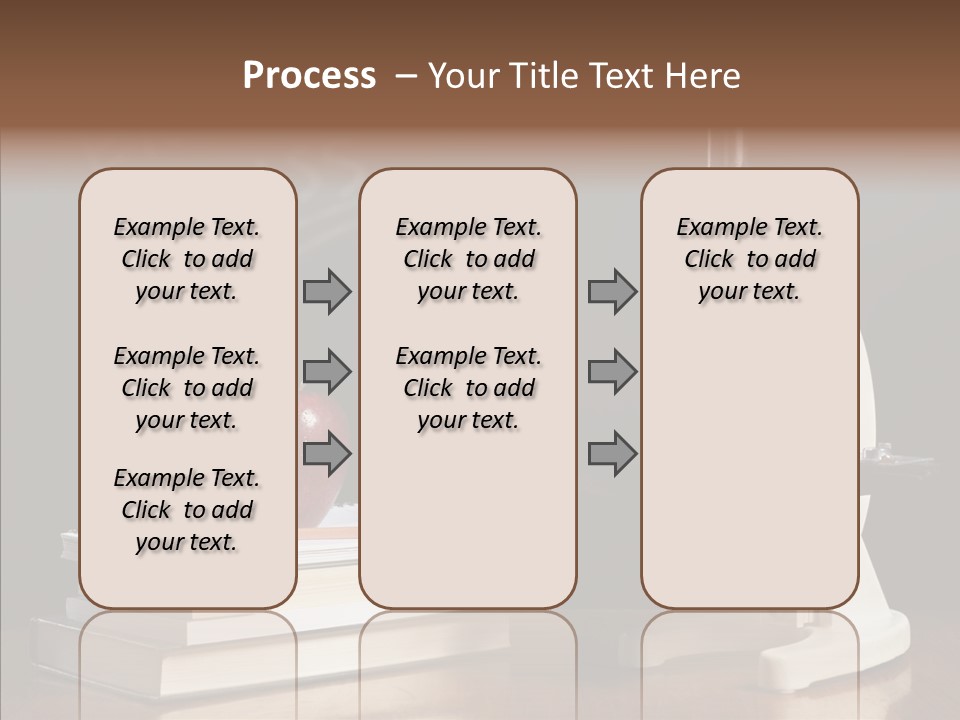 Process – Your Title Text Here

Example Text. Click to add your text.

Example Text. Click to add your text.

Example Text. Click to add your text.

Example Text. Click to add your text.

Example Text. Click to add your text.

Example Text. Click to add your text.